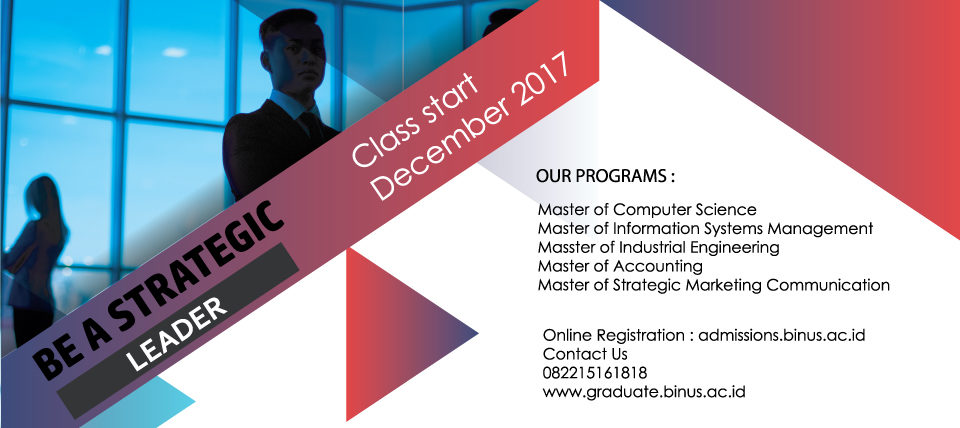 BE A STRATEGIC
LEADER

Class start
December 2017

OUR PROGRAMS :

Master of Computer Science
Master of Information Systems Management
Masster of Industrial Engineering
Master of Accounting
Master of Strategic Marketing Communication

Online Registration : admissions.binus.ac.id
Contact Us
082215161818
www.graduate.binus.ac.id